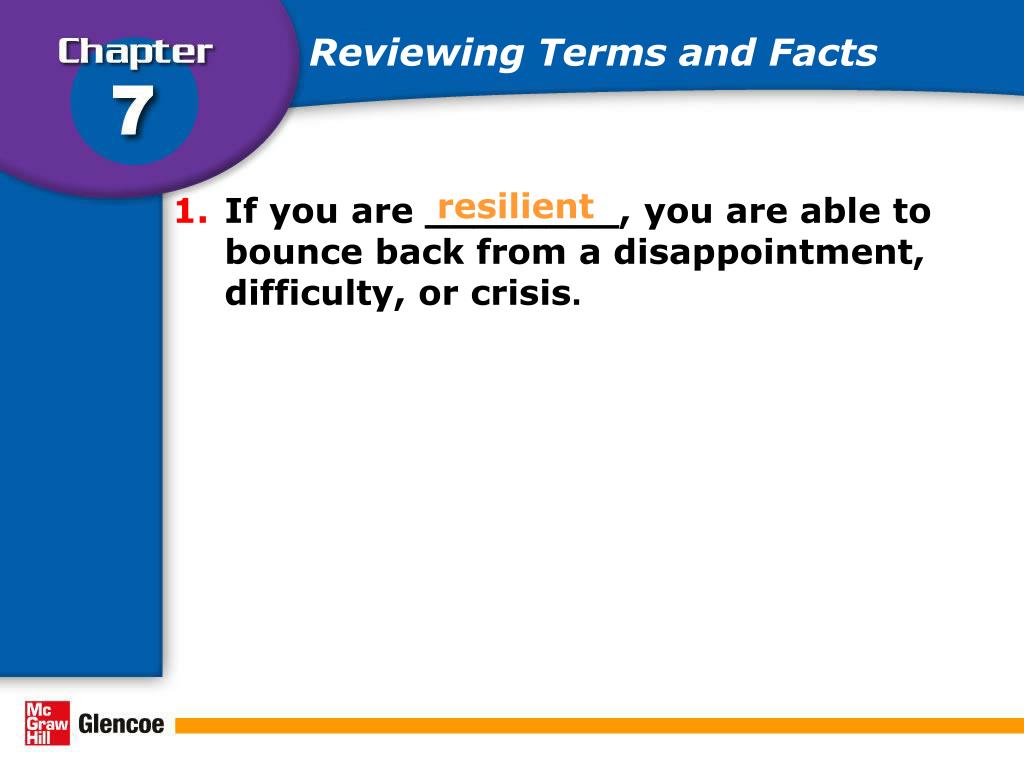 Chapter 7

Reviewing Terms and Facts

1. If you are resilient, you are able to bounce back from a disappointment, difficulty, or crisis.

Mc Graw Hill Glencoe